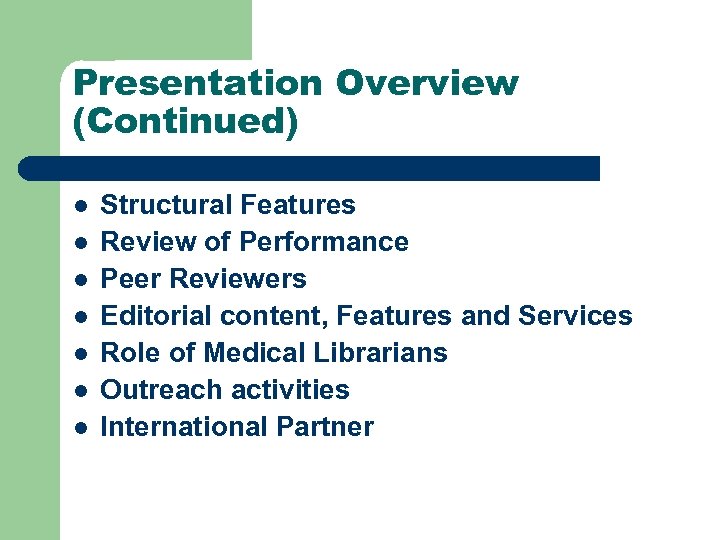 Presentation Overview (Continued)

- Structural Features
- Review of Performance
- Peer Reviewers
- Editorial content, Features and Services
- Role of Medical Librarians
- Outreach activities
- International Partner